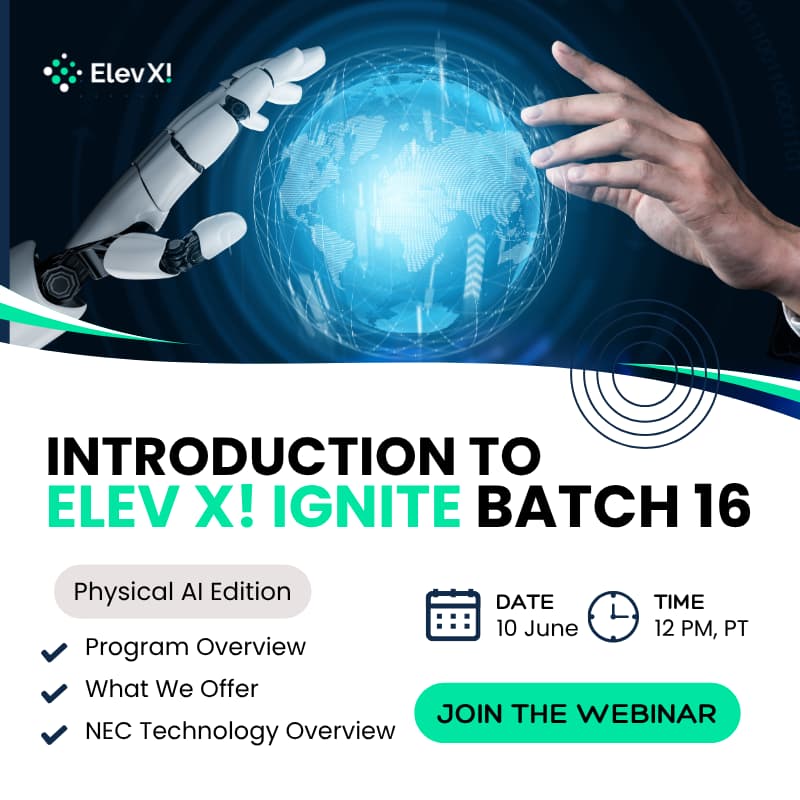 Elev X!

INTRODUCTION TO ELEV X! IGNITE BATCH 16

Physical AI Edition

Program Overview

What We Offer

NEC Technology Overview

DATE
10 June

TIME
12 PM, PT

JOIN THE WEBINAR